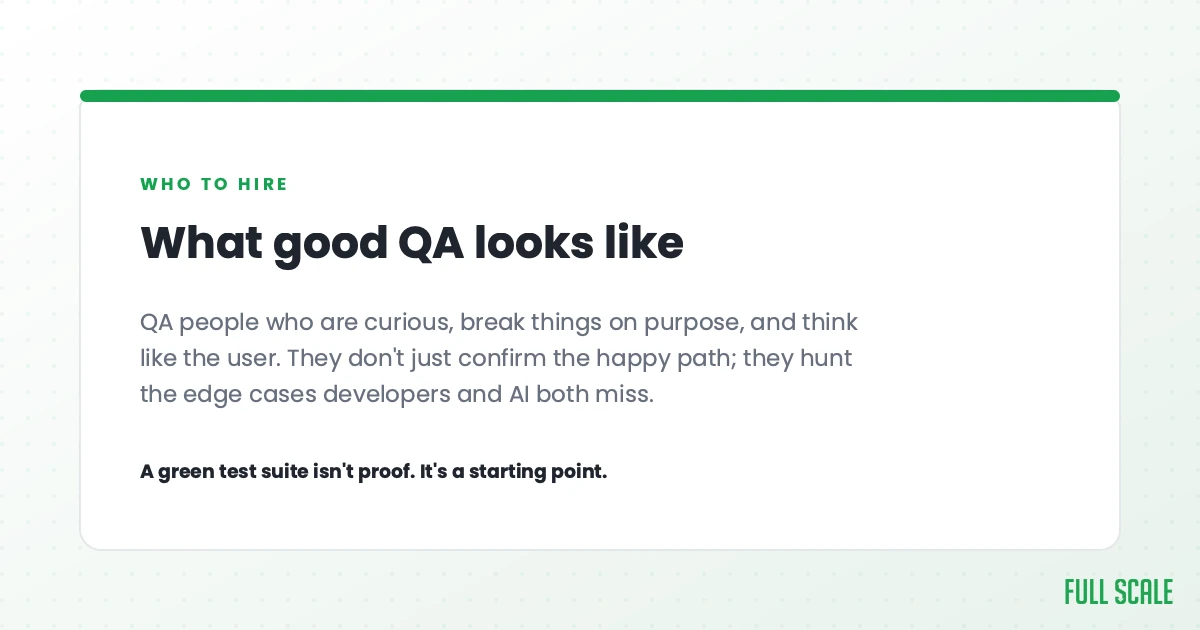 WHO TO HIRE

What good QA looks like

QA people who are curious, break things on purpose, and think like the user. They don't just confirm the happy path; they hunt the edge cases developers and AI both miss.

A green test suite isn't proof. It's a starting point.

FULL SCALE